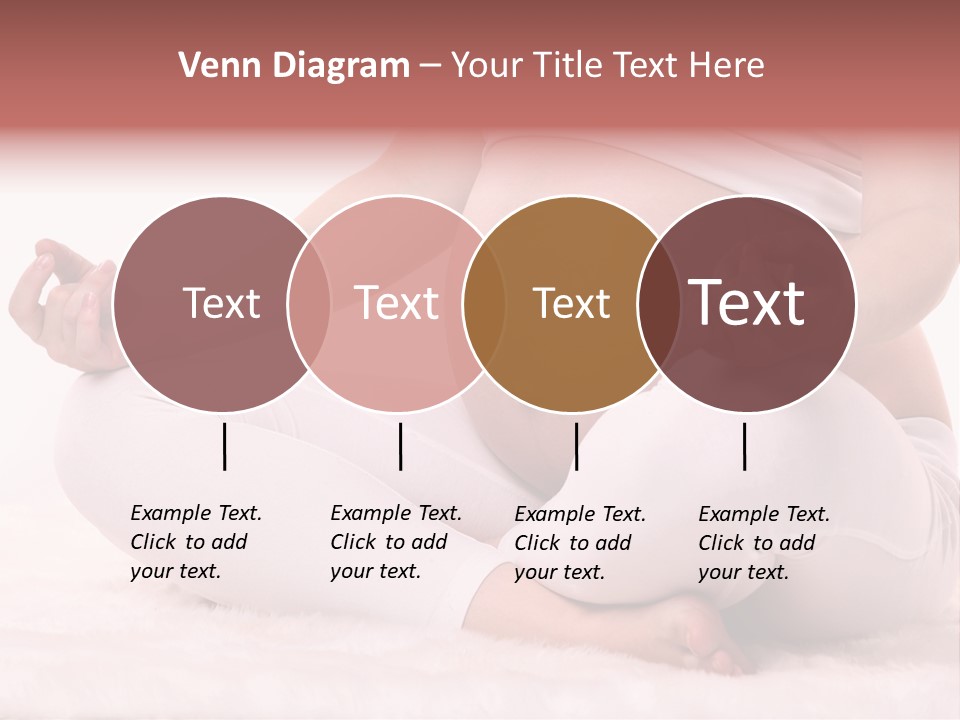 Venn Diagram – Your Title Text Here

Text

Text

Text

Text

Example Text. Click to add your text.

Example Text. Click to add your text.

Example Text. Click to add your text.

Example Text. Click to add your text.